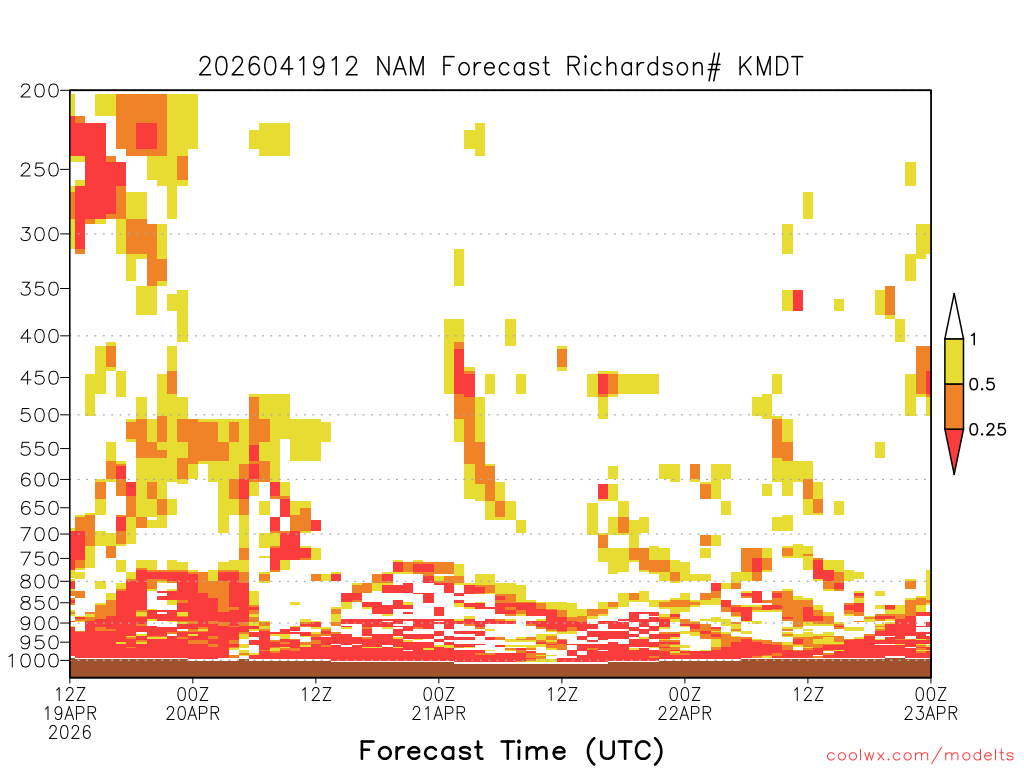 2026041912 NAM Forecast Richardson# KMDT

200
250
300
350
400
450
500
550
600
650
700
750
800
850
900
950
1000

1
0.5
0.25

12Z 19APR 2026
00Z 20APR
12Z
00Z 21APR
12Z
00Z 22APR
12Z
00Z 23APR

Forecast Time (UTC)

coolwx.com/modelts